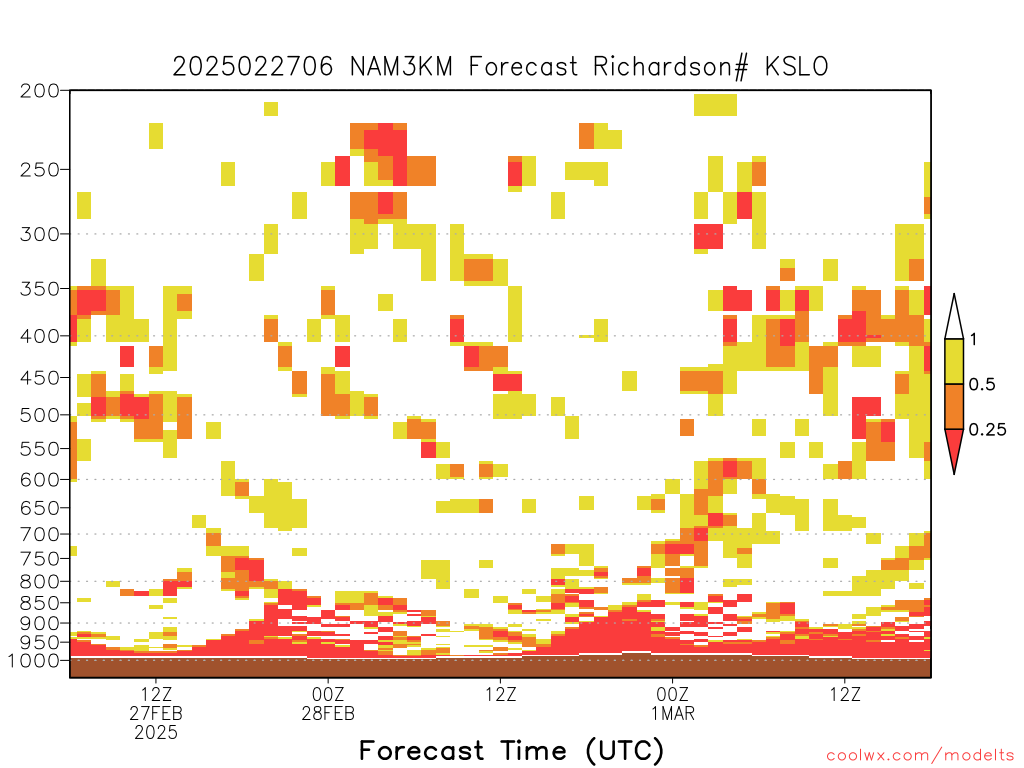 2025022706 NAM3KM Forecast Richardson# KSLO

200
250
300
350
400
450
500
550
600
650
700
750
800
850
900
950
1000

1
0.5
0.25

12Z
27FEB
2025
00Z
28FEB
12Z
00Z
1MAR
12Z

Forecast Time (UTC)

coolwx.com/modelts